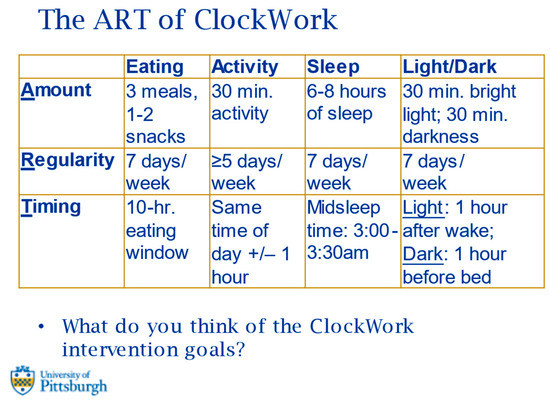 The ART of ClockWork

| | Eating | Activity | Sleep | Light/Dark |
|---|---|---|---|---|
| Amount | 3 meals, 1-2 snacks | 30 min. activity | 6-8 hours of sleep | 30 min. bright light; 30 min. darkness |
| Regularity | 7 days/ week | ≥5 days/ week | 7 days/ week | 7 days/ week |
| Timing | 10-hr. eating window | Same time of day +/– 1 hour | Midsleep time: 3:00-3:30am | Light: 1 hour after wake; Dark: 1 hour before bed |

• What do you think of the ClockWork intervention goals?

University of Pittsburgh